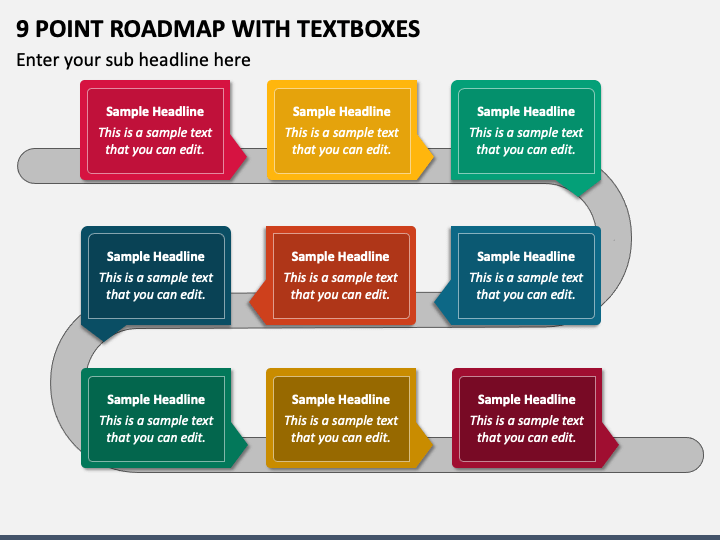 9 POINT ROADMAP WITH TEXTBOXES
Enter your sub headline here

Sample Headline
This is a sample text that you can edit.

Sample Headline
This is a sample text that you can edit.

Sample Headline
This is a sample text that you can edit.

Sample Headline
This is a sample text that you can edit.

Sample Headline
This is a sample text that you can edit.

Sample Headline
This is a sample text that you can edit.

Sample Headline
This is a sample text that you can edit.

Sample Headline
This is a sample text that you can edit.

Sample Headline
This is a sample text that you can edit.